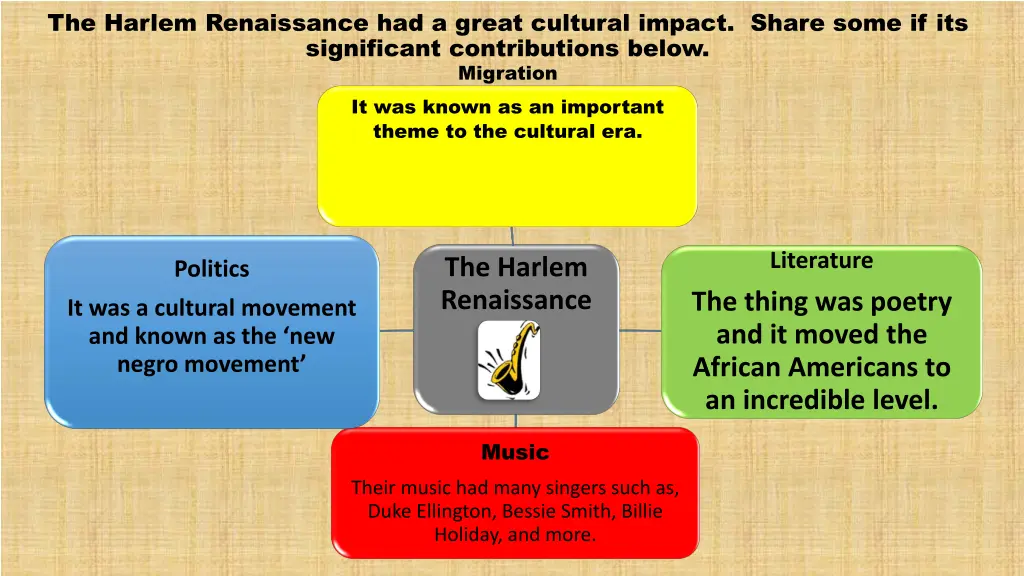 The Harlem Renaissance had a great cultural impact. Share some if its significant contributions below.

Migration

It was known as an important theme to the cultural era.

Politics

It was a cultural movement and known as the ‘new negro movement’

The Harlem Renaissance

Literature

The thing was poetry and it moved the African Americans to an incredible level.

Music

Their music had many singers such as, Duke Ellington, Bessie Smith, Billie Holiday, and more.